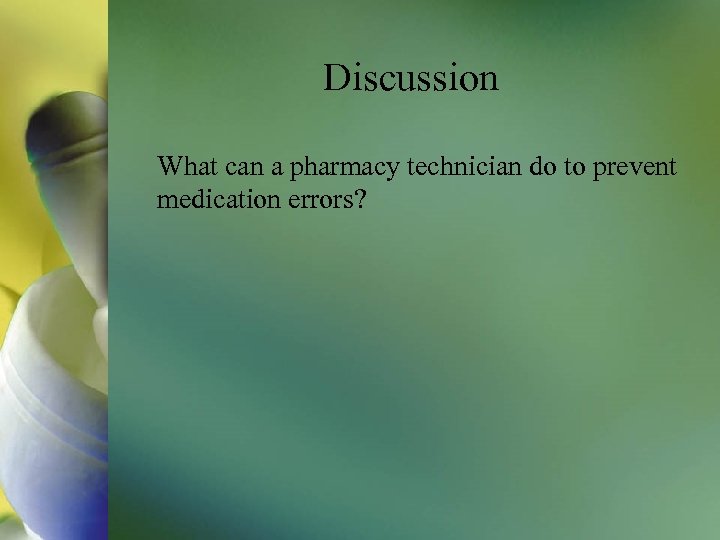 Discussion

What can a pharmacy technician do to prevent medication errors?